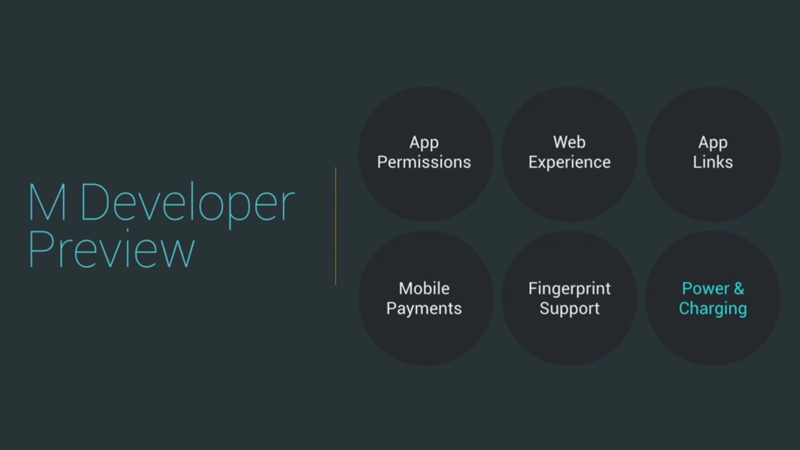 M Developer Preview

App Permissions

Web Experience

App Links

Mobile Payments

Fingerprint Support

Power & Charging